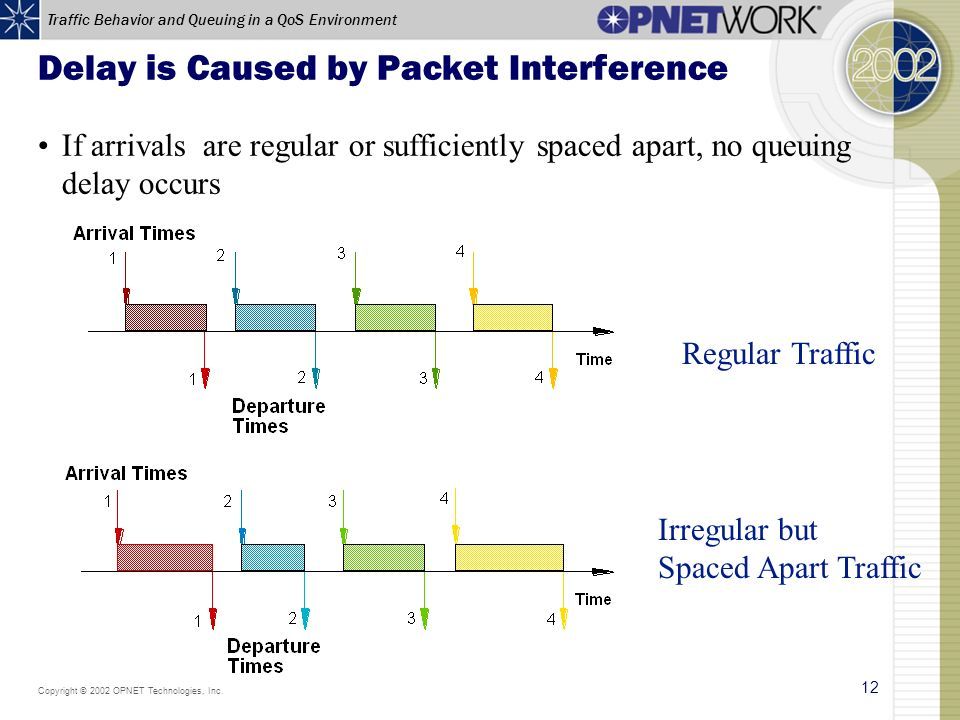 Traffic Behavior and Queuing in a QoS Environment

OPNETWORK®

2002

Delay is Caused by Packet Interference

• If arrivals are regular or sufficiently spaced apart, no queuing delay occurs

Arrival Times

1 2 3 4

Time

1 2 3 4

Departure Times

Regular Traffic

Arrival Times

1 2 3 4

Time

1 2 3 4

Departure Times

Irregular but Spaced Apart Traffic

Copyright © 2002 OPNET Technologies, Inc.

12